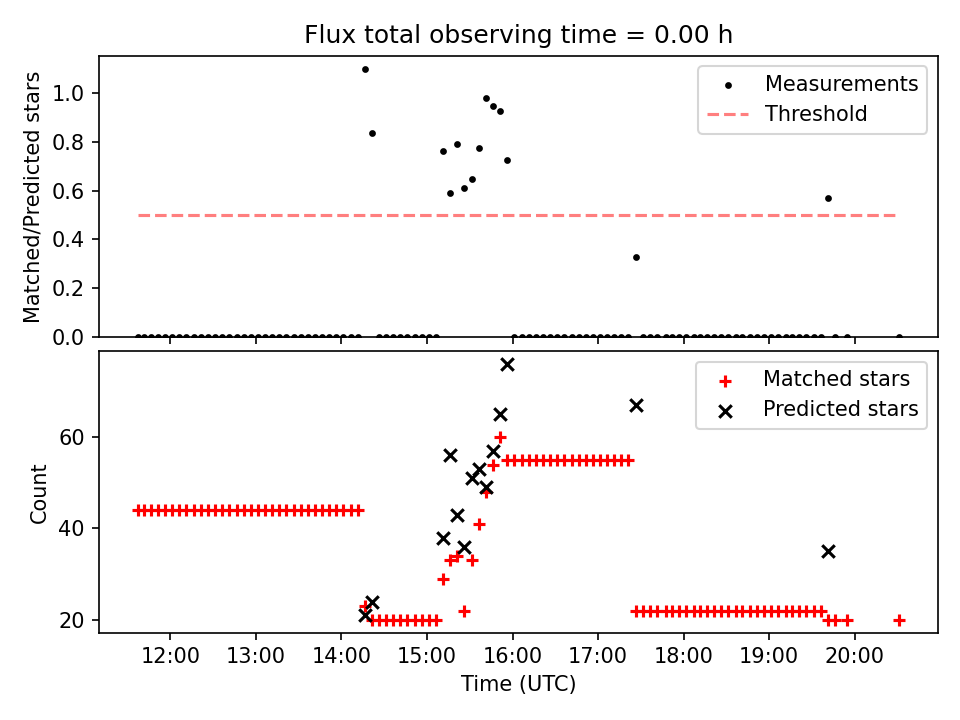 Flux total observing time = 0.00 h

Matched/Predicted stars

1.0
0.8
0.6
0.4
0.2
0.0

Measurements
Threshold

Count

60
40
20

Matched stars
Predicted stars

12:00
13:00
14:00
15:00
16:00
17:00
18:00
19:00
20:00

Time (UTC)